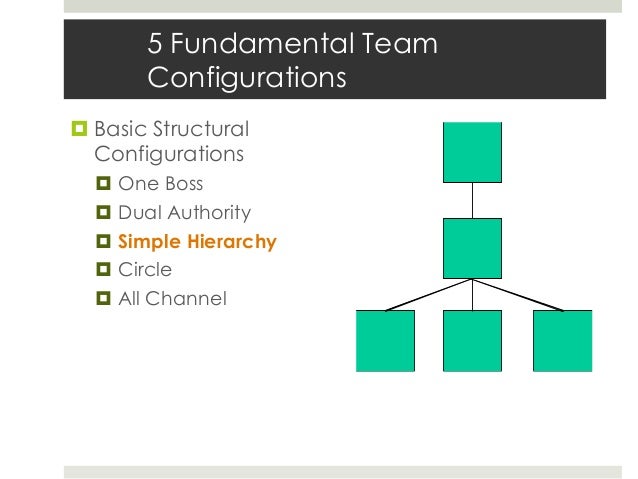 5 Fundamental Team Configurations

Basic Structural Configurations
One Boss
Dual Authority
Simple Hierarchy
Circle
All Channel